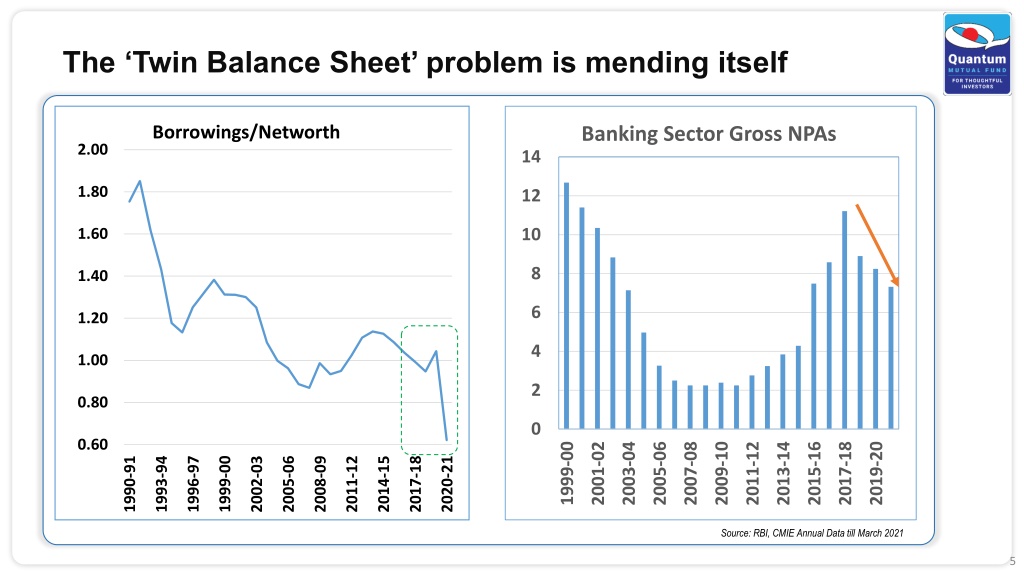 The ‘Twin Balance Sheet’ problem is mending itself

Quantum MUTUAL FUND FOR THOUGHTFUL INVESTORS

Borrowings/Networth

2.00
1.80
1.60
1.40
1.20
1.00
0.80
0.60

1990-91
1993-94
1996-97
1999-00
2002-03
2005-06
2008-09
2011-12
2014-15
2017-18
2020-21

Banking Sector Gross NPAs

14
12
10
8
6
4
2
0

1999-00
2001-02
2003-04
2005-06
2007-08
2009-10
2011-12
2013-14
2015-16
2017-18
2019-20

Source: RBI, CMIE Annual Data till March 2021

5